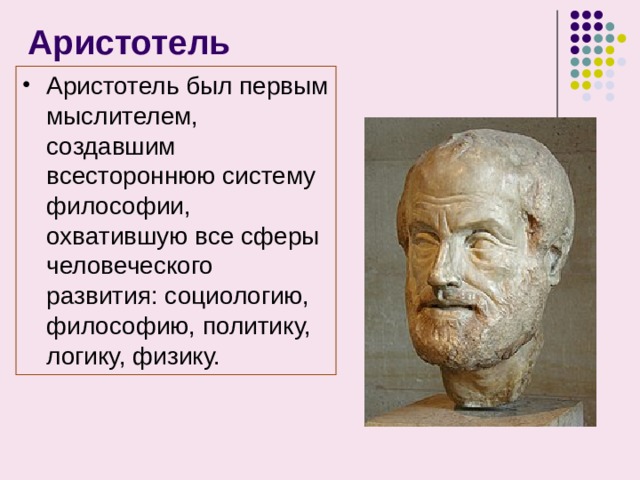 Аристотель

• Аристотель был первым мыслителем, создавшим всестороннюю систему философии, охватившую все сферы человеческого развития: социологию, философию, политику, логику, физику.